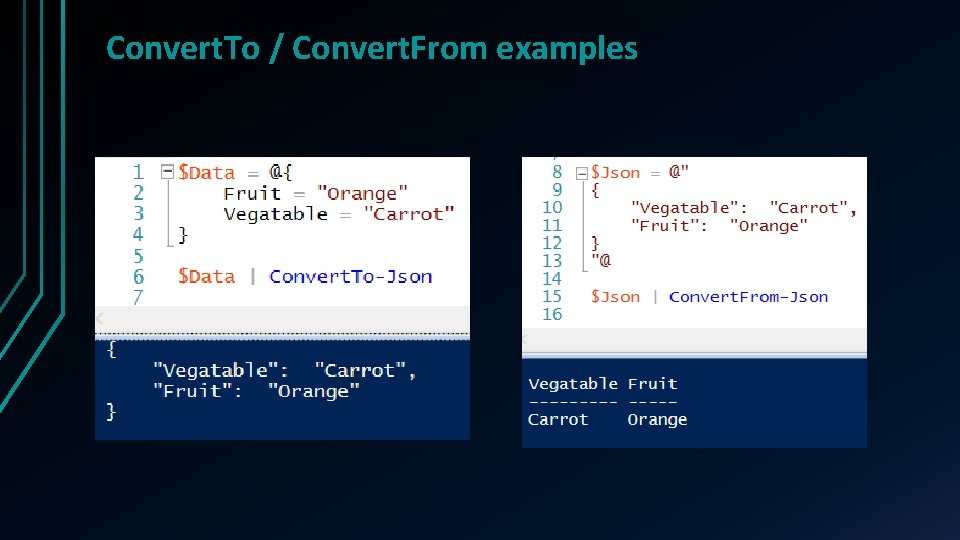 ConvertTo / ConvertFrom examples

1 $Data = @{
2 Fruit = "Orange"
3 Vegatable = "Carrot"
4 }
5
6 $Data | ConvertTo-Json
7

{
"Vegatable": "Carrot",
"Fruit": "Orange"
}

8 $Json = @"
9 {
10 "Vegatable": "Carrot",
11 "Fruit": "Orange"
12 }
13 "@
14
15 $Json | ConvertFrom-Json
16

Vegatable Fruit
--------- -----
Carrot Orange